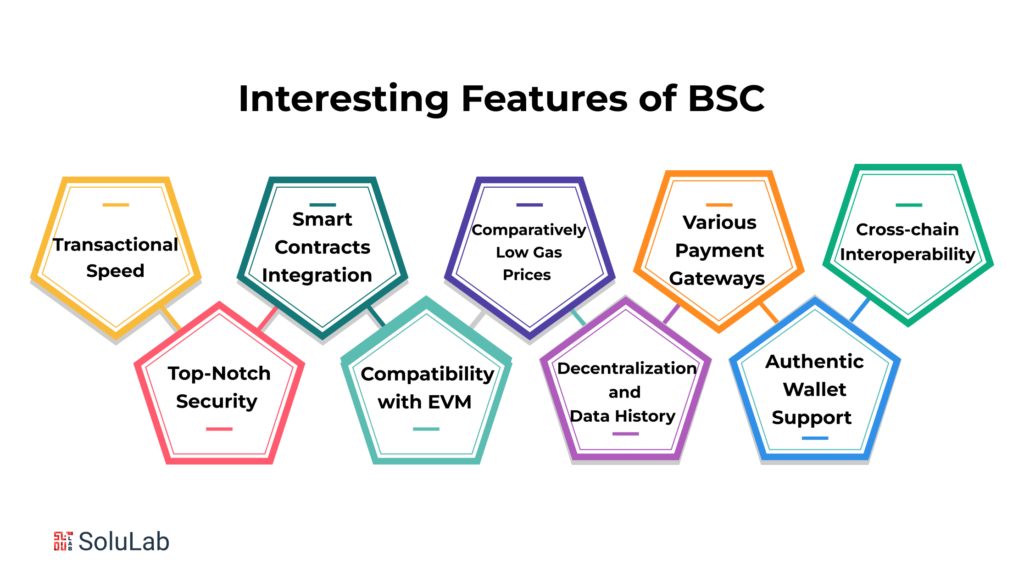 Interesting Features of BSC

Transactional Speed

Top-Notch Security

Smart Contracts Integration

Compatibility with EVM

Comparatively Low Gas Prices

Decentralization and Data History

Various Payment Gateways

Authentic Wallet Support

Cross-chain Interoperability

SoluLab